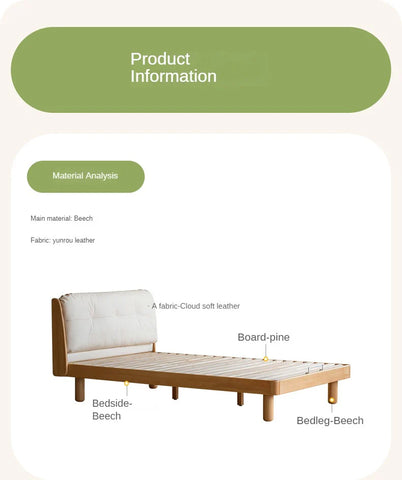 Product Information

Material Analysis

Main material: Beech

Fabric: yunrou leather

A fabric-Cloud soft leather

Board-pine

Bedside-Beech

Bedleg-Beech